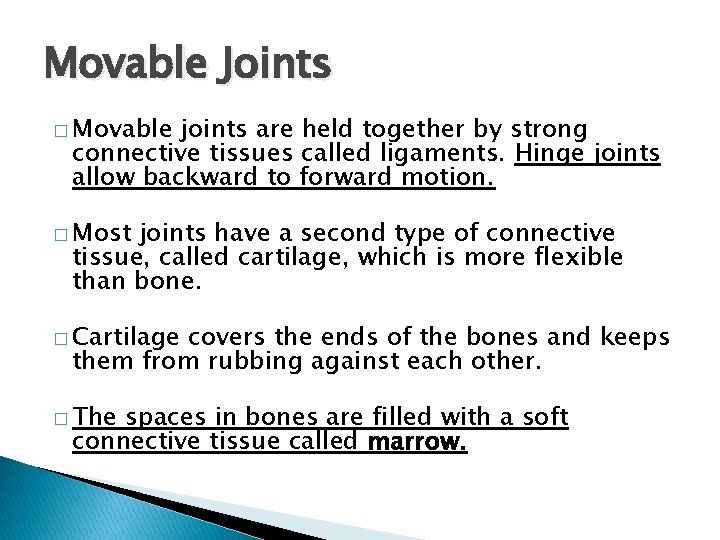 Movable Joints

□ Movable joints are held together by strong connective tissues called ligaments. Hinge joints allow backward to forward motion.

□ Most joints have a second type of connective tissue, called cartilage, which is more flexible than bone.

□ Cartilage covers the ends of the bones and keeps them from rubbing against each other.

□ The spaces in bones are filled with a soft connective tissue called marrow.